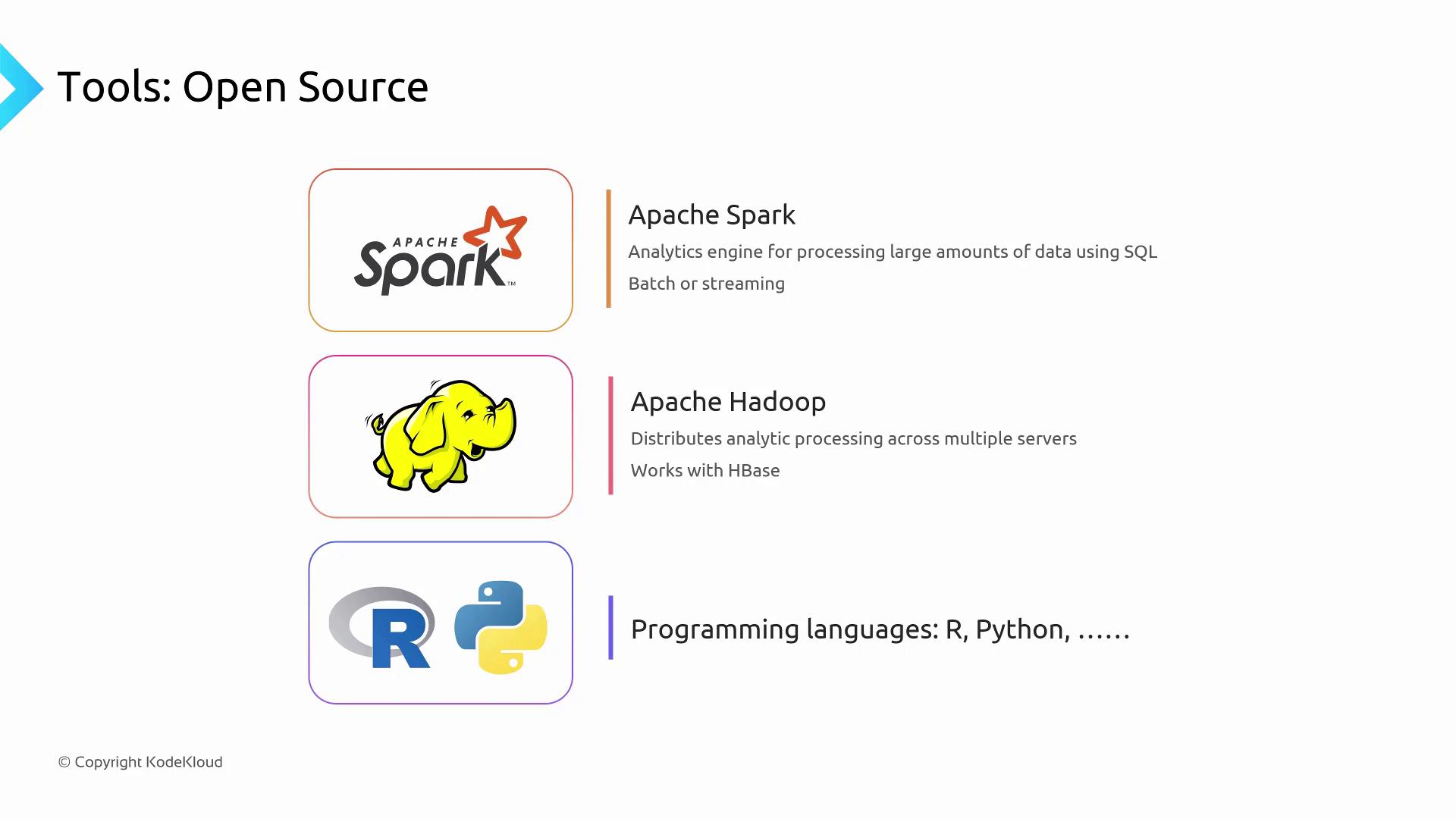 Tools: Open Source

APACHE Spark™

Apache Spark

Analytics engine for processing large amounts of data using SQL

Batch or streaming

Apache Hadoop

Distributes analytic processing across multiple servers

Works with HBase

R

Programming languages: R, Python, ……

© Copyright KodeKloud